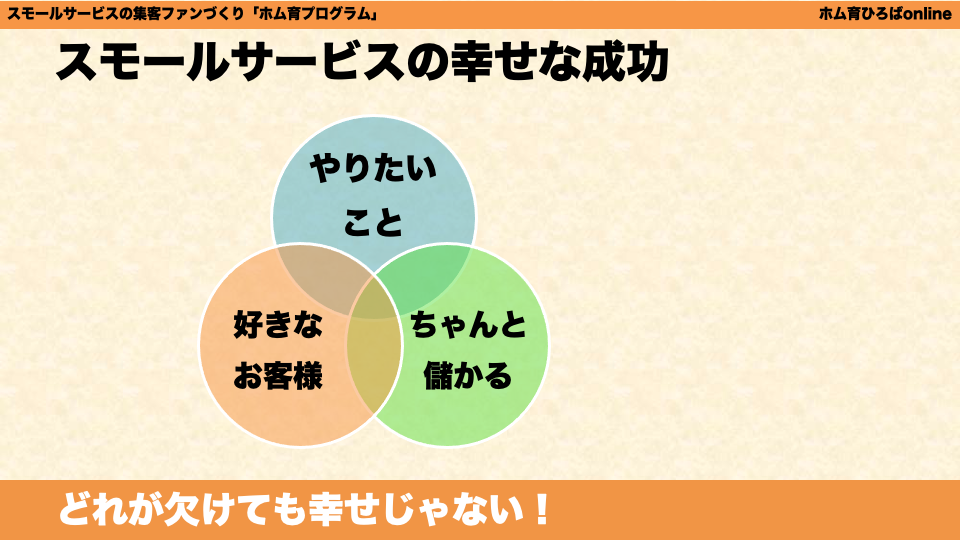 スモールサービスの集客ファンづくり「ホム育プログラム」

ホム育ひろばonline

スモールサービスの幸せな成功

やりたいこと

好きなお客様

ちゃんと儲かる

どれが欠けても幸せじゃない！